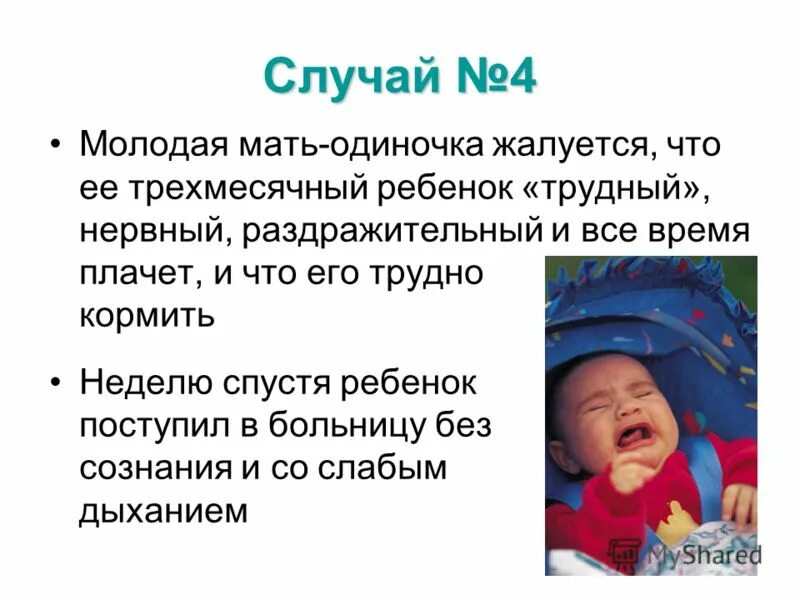 Случай №4

• Молодая мать-одиночка жалуется, что ее трехмесячный ребенок «трудный», нервный, раздражительный и все время плачет, и что его трудно кормить

• Неделю спустя ребенок поступил в больницу без сознания и со слабым дыханием

MyShared